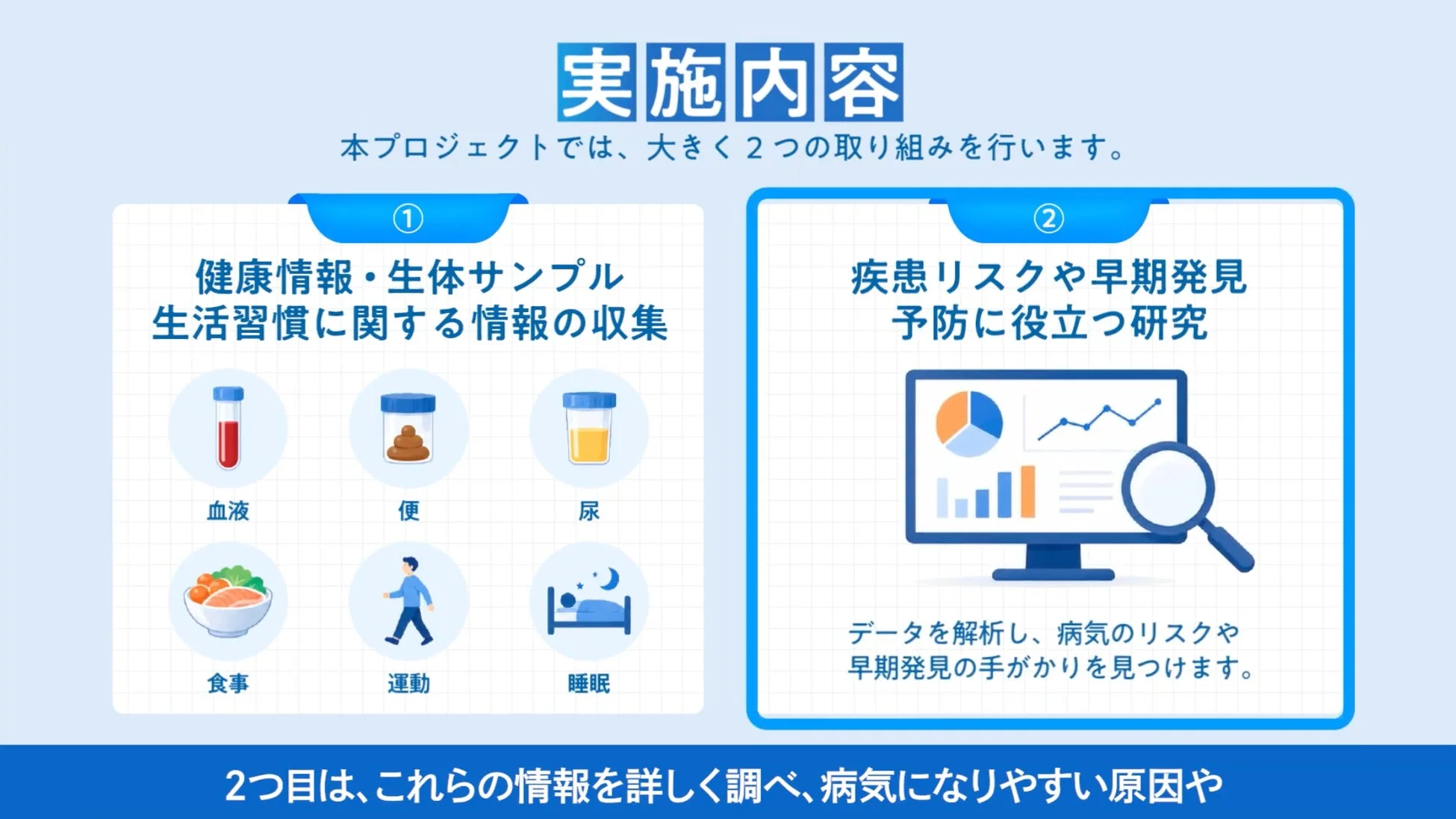 実施内容

本プロジェクトでは、大きく２つの取り組みを行います。

①

健康情報・生体サンプル
生活習慣に関する情報の収集

血液

便

尿

食事

運動

睡眠

②

疾患リスクや早期発見
予防に役立つ研究

データを解析し、病気のリスクや
早期発見の手がかりを見つけます。

2つ目は、これらの情報を詳しく調べ、病気になりやすい原因や